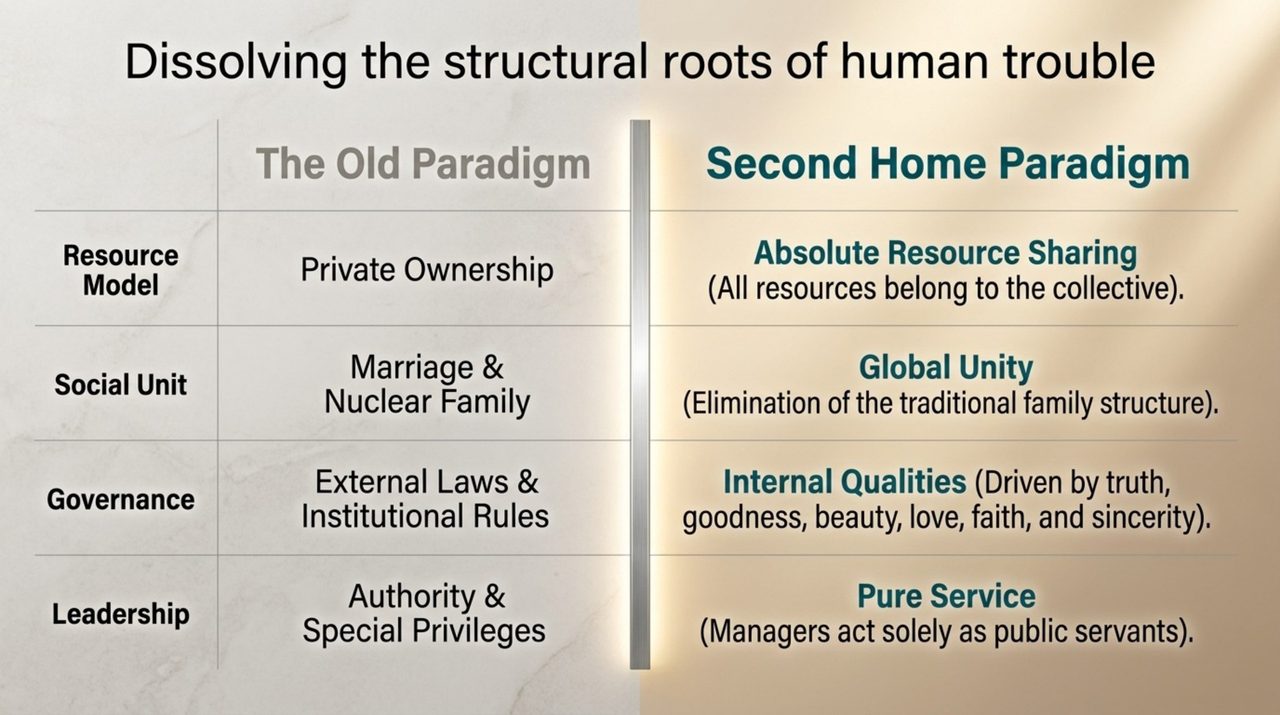 Dissolving the structural roots of human trouble

| | The Old Paradigm | Second Home Paradigm |
|---|---|---|
| Resource Model | Private Ownership | Absolute Resource Sharing (All resources belong to the collective). |
| Social Unit | Marriage & Nuclear Family | Global Unity (Elimination of the traditional family structure). |
| Governance | External Laws & Institutional Rules | Internal Qualities (Driven by truth, goodness, beauty, love, faith, and sincerity). |
| Leadership | Authority & Special Privileges | Pure Service (Managers act solely as public servants). |